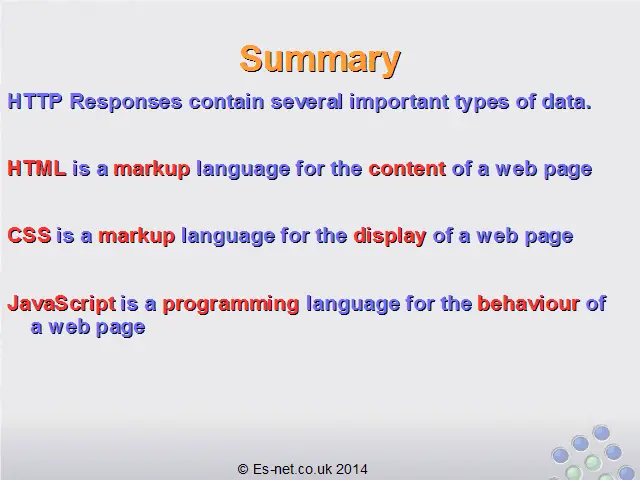 Summary

HTTP Responses contain several important types of data.

HTML is a markup language for the content of a web page

CSS is a markup language for the display of a web page

JavaScript is a programming language for the behaviour of a web page

© Es-net.co.uk 2014